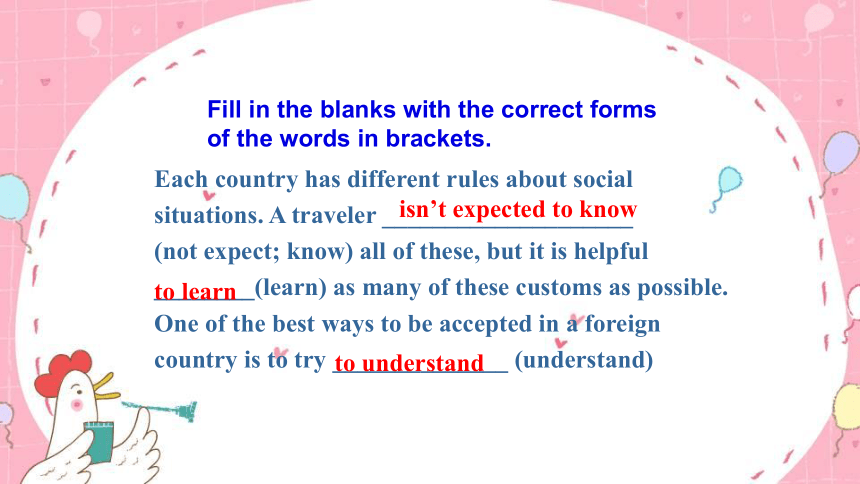 Fill in the blanks with the correct forms of the words in brackets.

Each country has different rules about social situations. A traveler isn't expected to know (not expect; know) all of these, but it is helpful to learn (learn) as many of these customs as possible. One of the best ways to be accepted in a foreign country is to try to understand (understand)